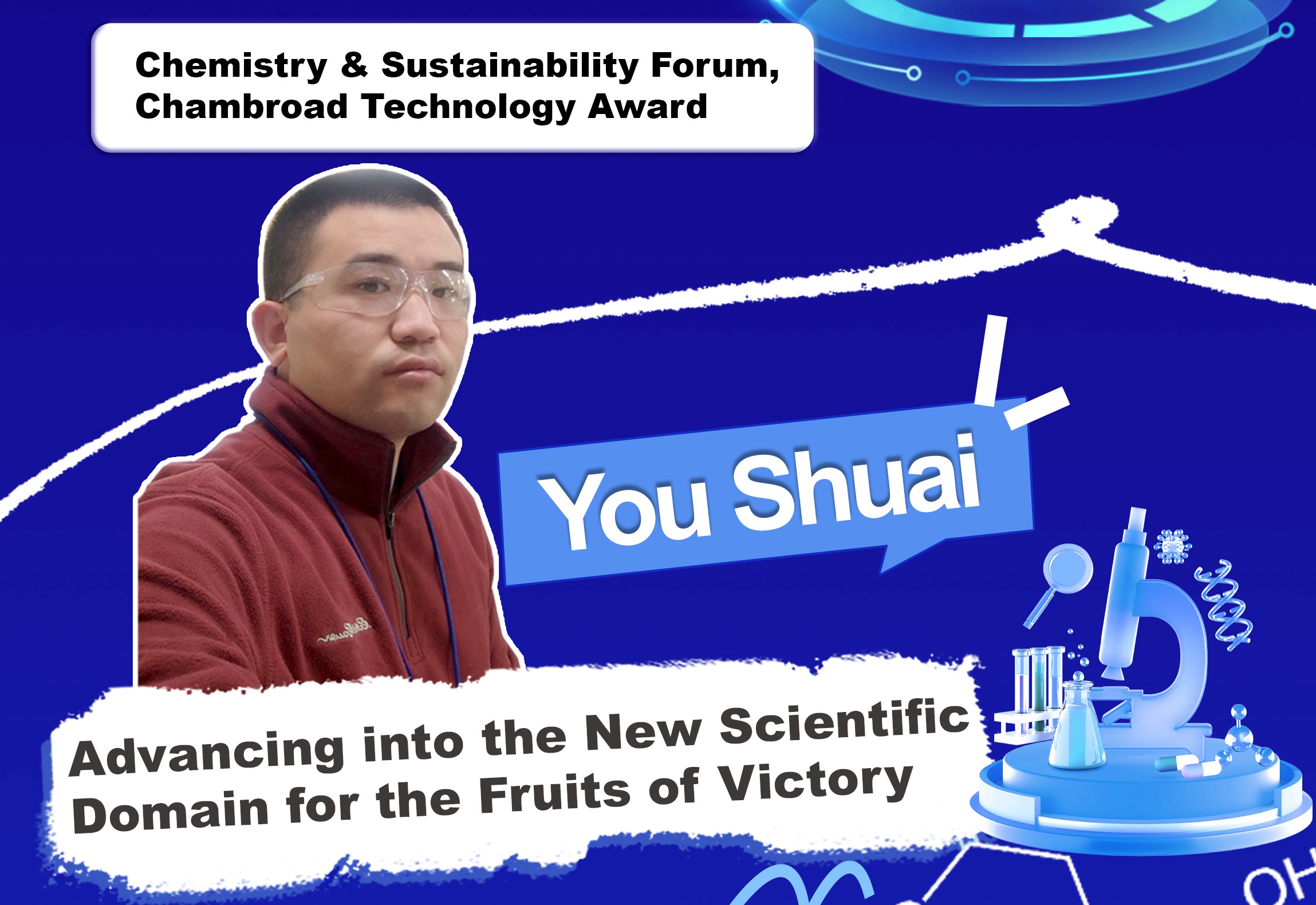 Chemistry & Sustainability Forum, Chambroad Technology Award

You Shuai

Advancing into the New Scientific Domain for the Fruits of Victory

OH